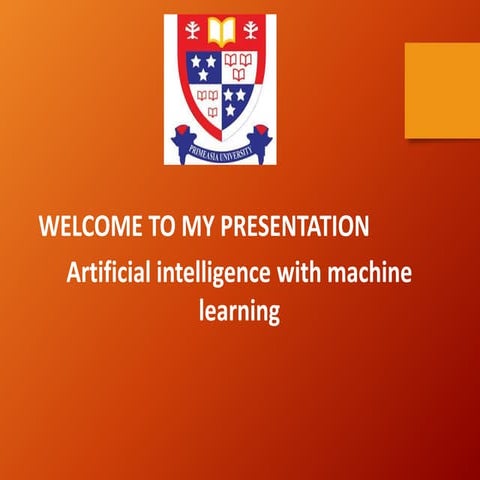 PRIMEASIA UNIVERSITY

WELCOME TO MY PRESENTATION

Artificial intelligence with machine learning